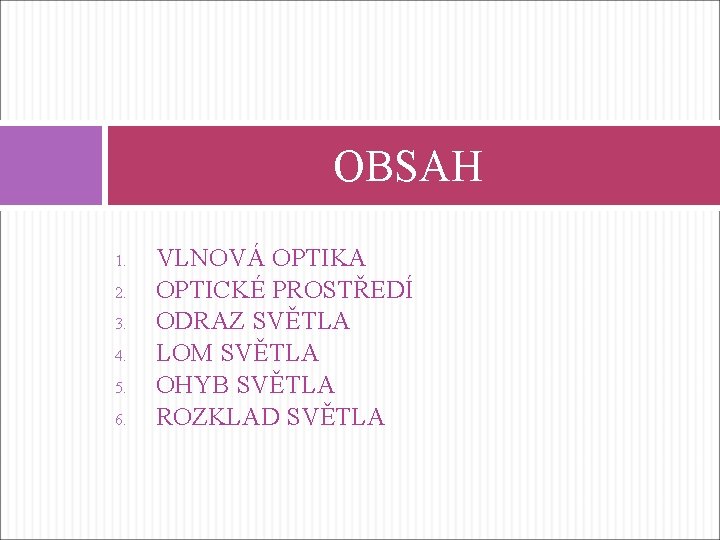 OBSAH

1. VLNOVÁ OPTIKA
2. OPTICKÉ PROSTŘEDÍ
3. ODRAZ SVĚTLA
4. LOM SVĚTLA
5. OHYB SVĚTLA
6. ROZKLAD SVĚTLA